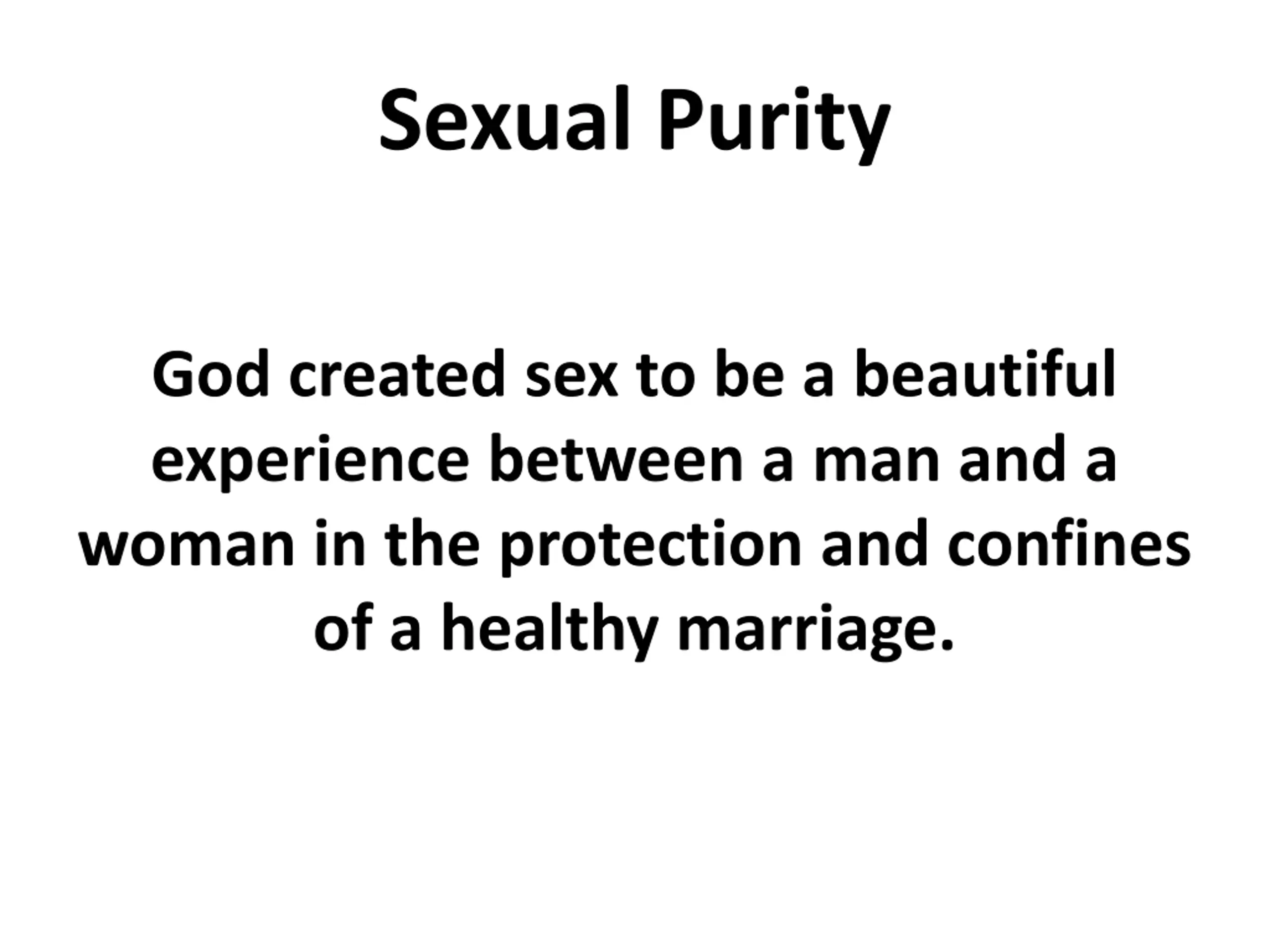 Sexual Purity

God created sex to be a beautiful experience between a man and a woman in the protection and confines of a healthy marriage.